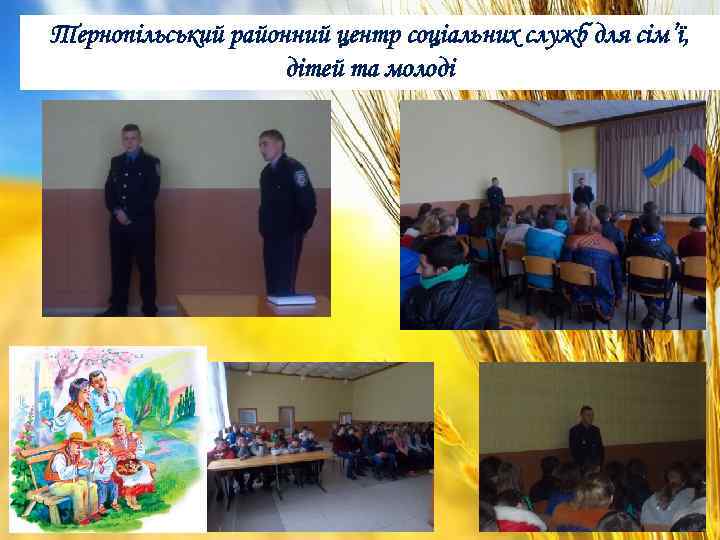 Тернопільський районний центр соціальних служб для сім'ї, дітей та молоді